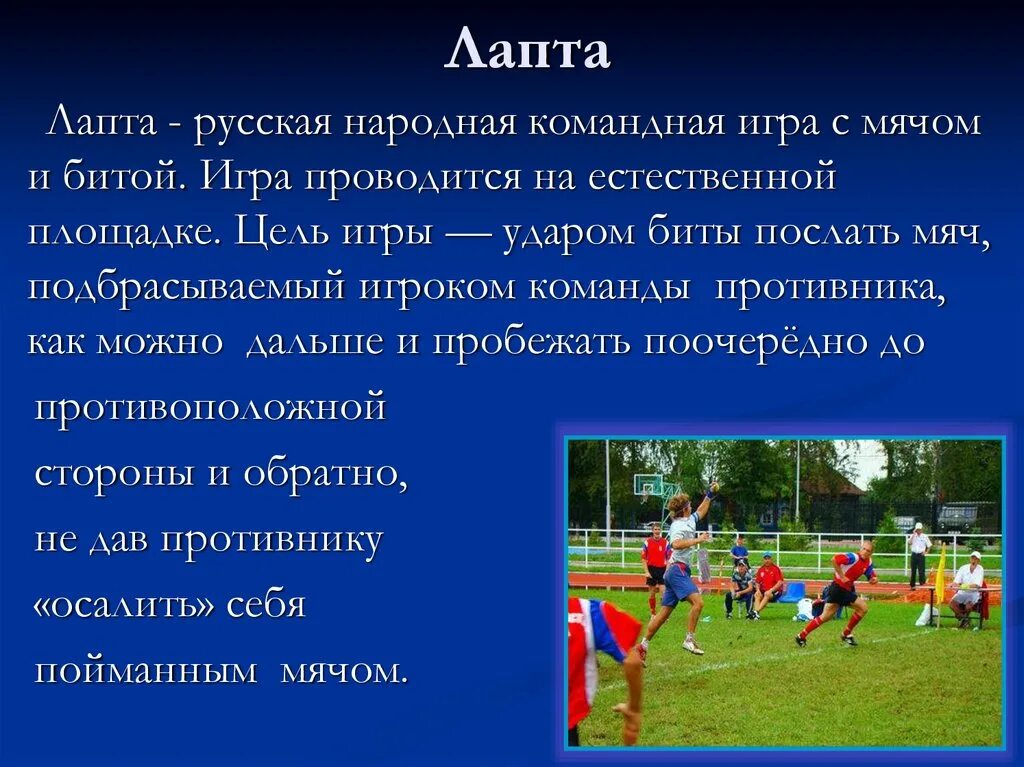 Лапта

Лапта - русская народная командная игра с мячом и битой. Игра проводится на естественной площадке. Цель игры — ударом биты послать мяч, подбрасываемый игроком команды противника, как можно дальше и пробежать поочерёдно до противоположной стороны и обратно, не дав противнику «осалить» себя пойманным мячом.